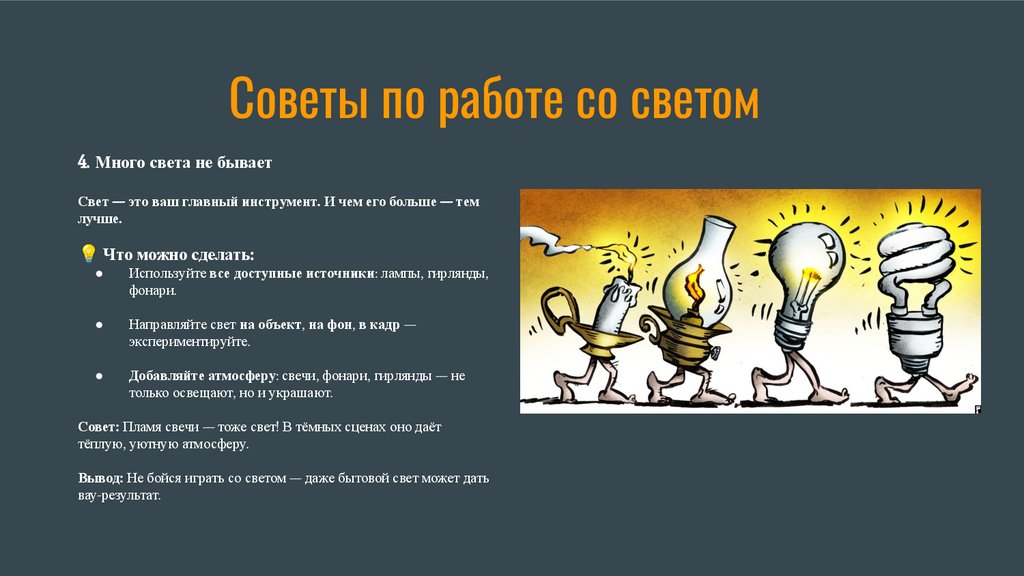 Советы по работе со светом

4. Много света не бывает

Свет — это ваш главный инструмент. И чем его больше — тем лучше.

💡 Что можно сделать:

● Используйте все доступные источники: лампы, гирлянды, фонари.

● Направляйте свет на объект, на фон, в кадр — экспериментируйте.

● Добавляйте атмосферу: свечи, фонари, гирлянды — не только освещают, но и украшают.

Совет: Пламя свечи — тоже свет! В тёмных сценах оно даёт тёплую, уютную атмосферу.

Вывод: Не бойся играть со светом — даже бытовой свет может дать вау-результат.